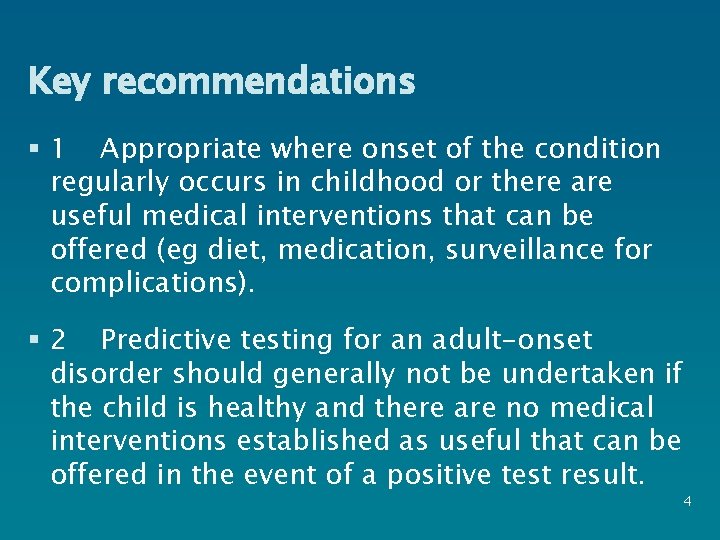 Key recommendations

▪ 1 Appropriate where onset of the condition regularly occurs in childhood or there are useful medical interventions that can be offered (eg diet, medication, surveillance for complications).

▪ 2 Predictive testing for an adult-onset disorder should generally not be undertaken if the child is healthy and there are no medical interventions established as useful that can be offered in the event of a positive test result.

4